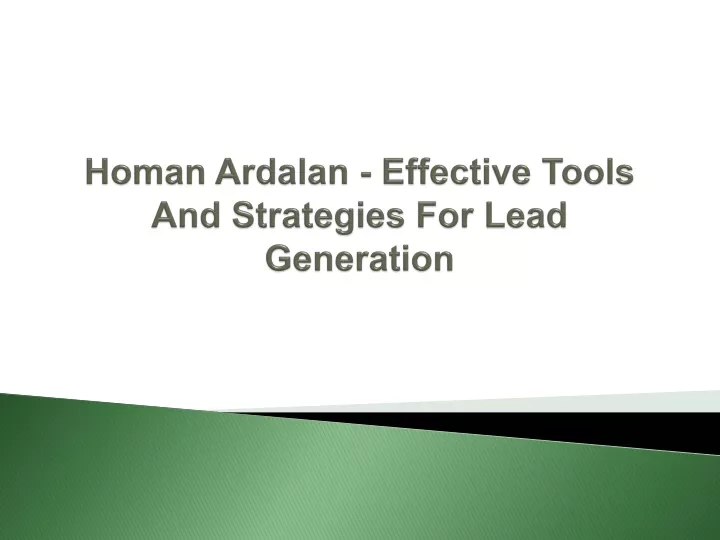 Homan Ardalan - Effective Tools And Strategies For Lead Generation